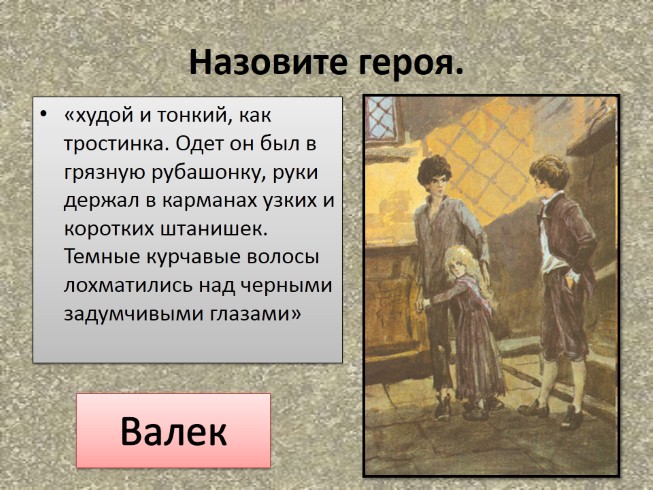 Назовите героя.

• «худой и тонкий, как тростинка. Одет он был в грязную рубашонку, руки держал в карманах узких и коротких штанишек. Темные курчавые волосы лохматились над черными задумчивыми глазами»

Валек